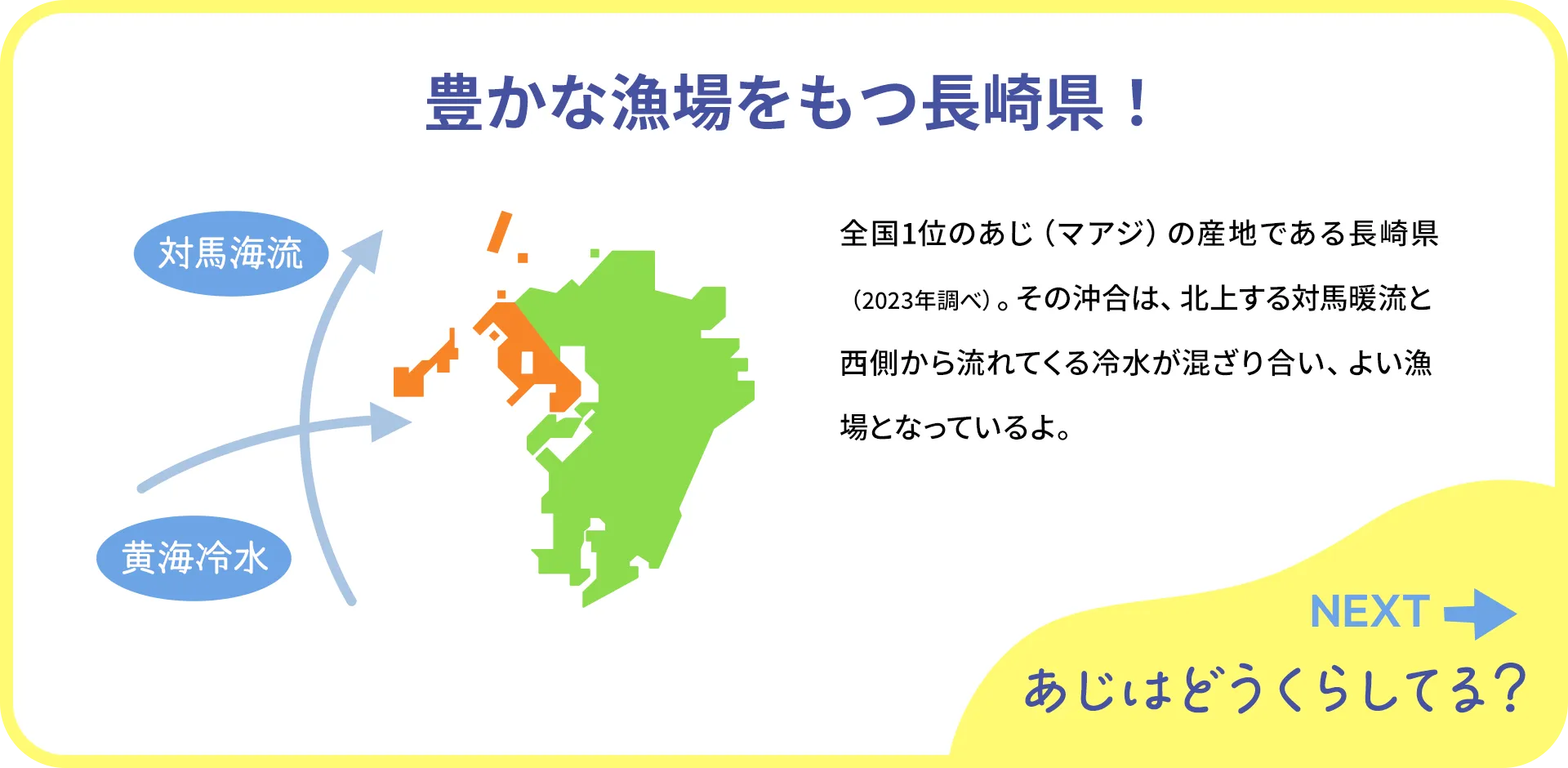 豊かな漁場をもつ長崎県！

対馬海流

黄海冷水

全国1位のあじ（マアジ）の産地である長崎県（2023年調べ）。その沖合は、北上する対馬暖流と西側から流れてくる冷水が混ざり合い、よい漁場となっているよ。

NEXT

あじはどうくらしてる？